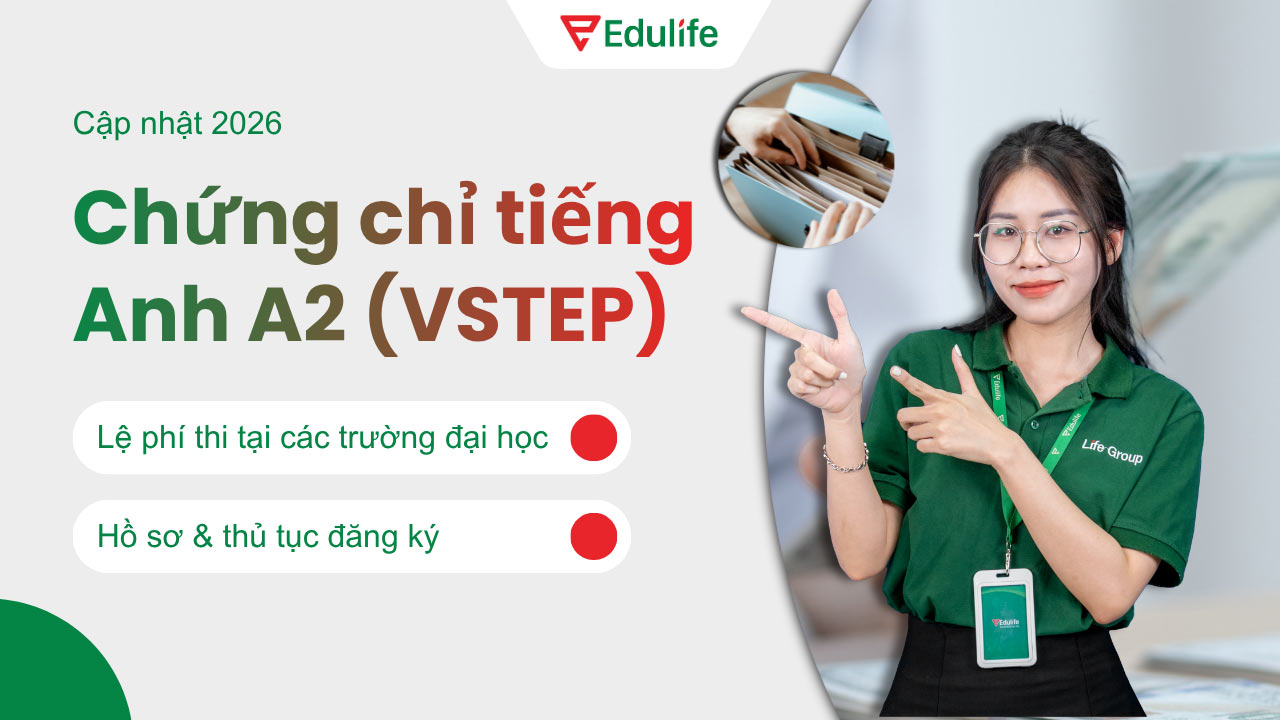 Edulife

Cập nhật 2026

Chứng chỉ tiếng Anh A2 (VSTEP)

Lệ phí thi tại các trường đại học

Hồ sơ & thủ tục đăng ký

Life Group

Edulife